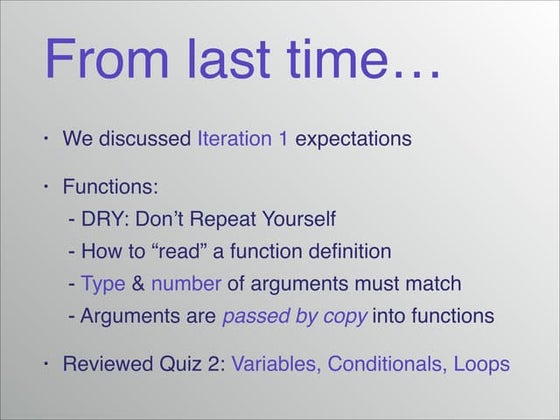 From last time…

• We discussed Iteration 1 expectations

• Functions:

- DRY: Don't Repeat Yourself

- How to "read" a function definition

- Type & number of arguments must match

- Arguments are passed by copy into functions

• Reviewed Quiz 2: Variables, Conditionals, Loops